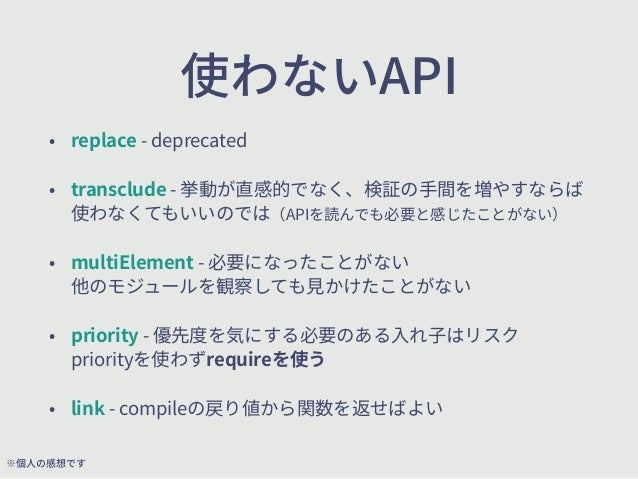 使わないAPI

• replace - deprecated

• transclude - 挙動が直感的でなく、検証の手間を増やすならば使わなくてもいいのでは（APIを読んでも必要と感じたことがない）

• multiElement - 必要になったことがない
他のモジュールを観察しても見かけたことがない

• priority - 優先度を気にする必要のある入れ子はリスク
priorityを使わずrequireを使う

• link - compileの戻り値から関数を返せばよい

※個人の感想です